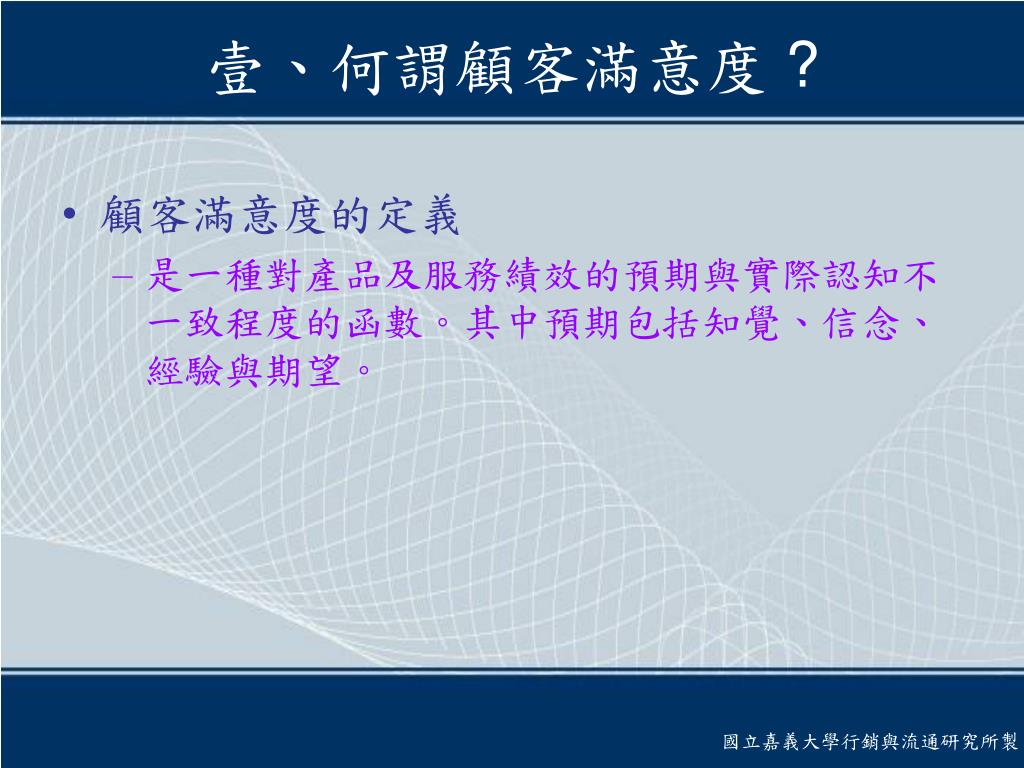 壹、何謂顧客滿意度？

• 顧客滿意度的定義
 – 是一種對產品及服務績效的預期與實際認知不一致程度的函數。其中預期包括知覺、信念、經驗與期望。

國立嘉義大學行銷與流通研究所製